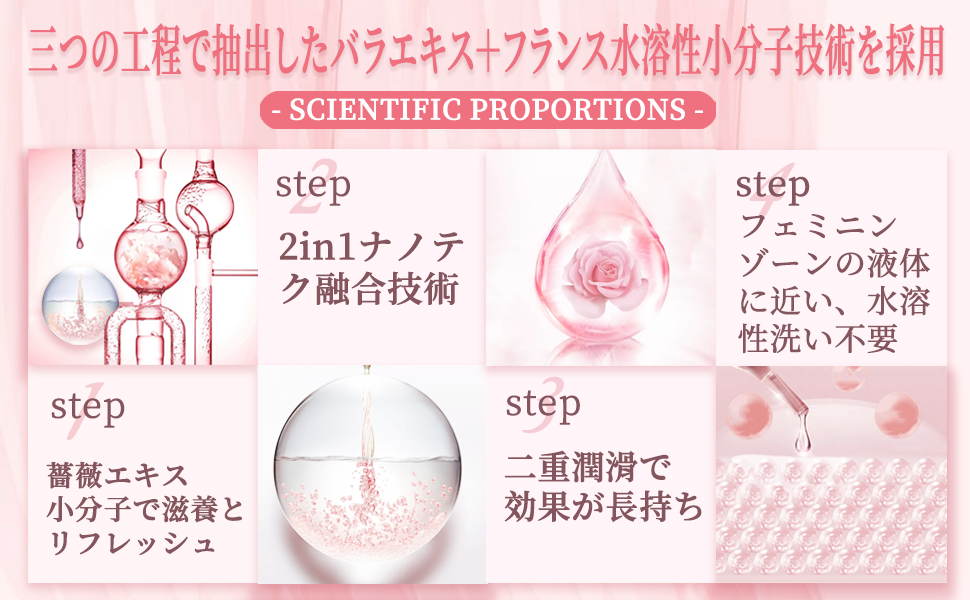 三つの工程で抽出したバラエキス+フランス水溶性小分子技術を採用

- SCIENTIFIC PROPORTIONS -

step 2
2in1ナノテク融合技術

step 4
フェミニンゾーンの液体に近い、水溶性洗い不要

step 1
薔薇エキス小分子で滋養とリフレッシュ

step 3
二重潤滑で効果が長持ち